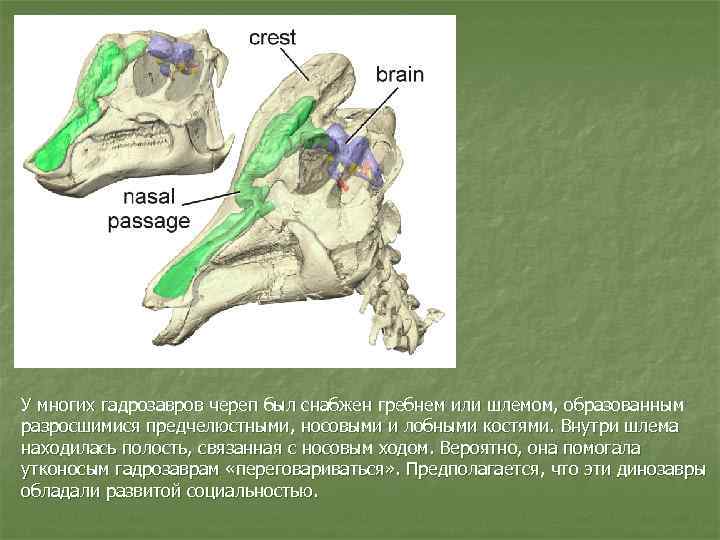 crest

brain

nasal passage

У многих гадрозавров череп был снабжен гребнем или шлемом, образованным разросшимися предчелюстными, носовыми и лобными костями. Внутри шлема находилась полость, связанная с носовым ходом. Вероятно, она помогала утконосым гадрозаврам «переговариваться». Предполагается, что эти динозавры обладали развитой социальностью.